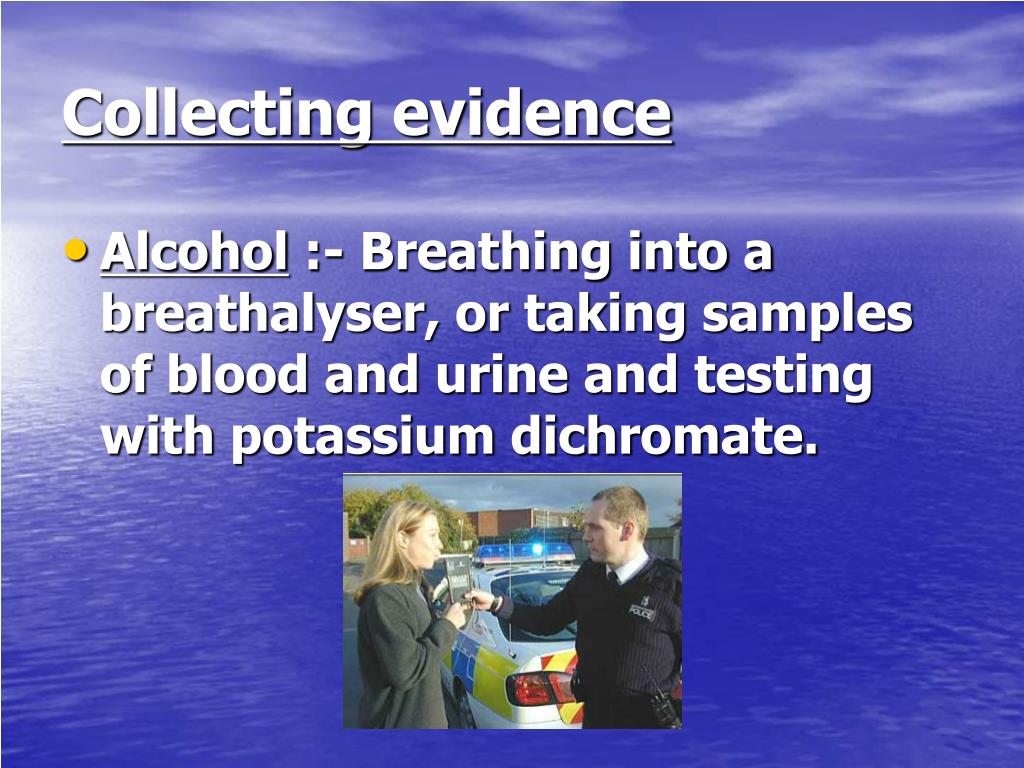 Collecting evidence

• Alcohol :- Breathing into a breathalyser, or taking samples of blood and urine and testing with potassium dichromate.

POLICE